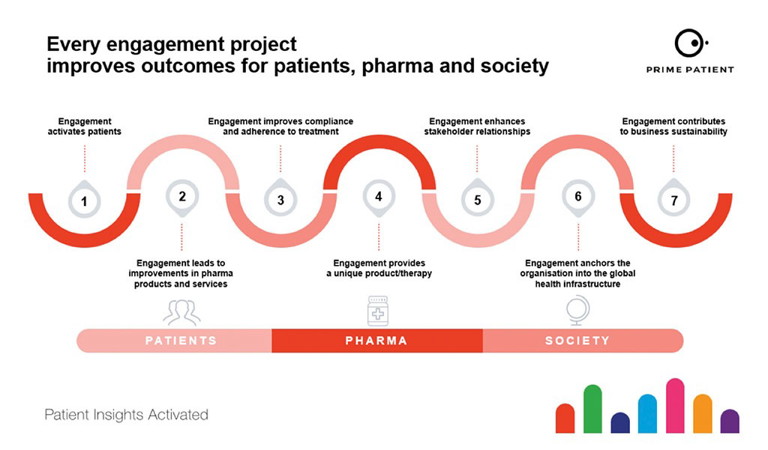 Every engagement project improves outcomes for patients, pharma and society

PRIME PATIENT

Engagement activates patients

Engagement improves compliance and adherence to treatment

Engagement enhances stakeholder relationships

Engagement contributes to business sustainability

1

2

3

4

5

6

7

Engagement leads to improvements in pharma products and services

Engagement provides a unique product/therapy

Engagement anchors the organisation into the global health infrastructure

PATIENTS

PHARMA

SOCIETY

Patient Insights Activated